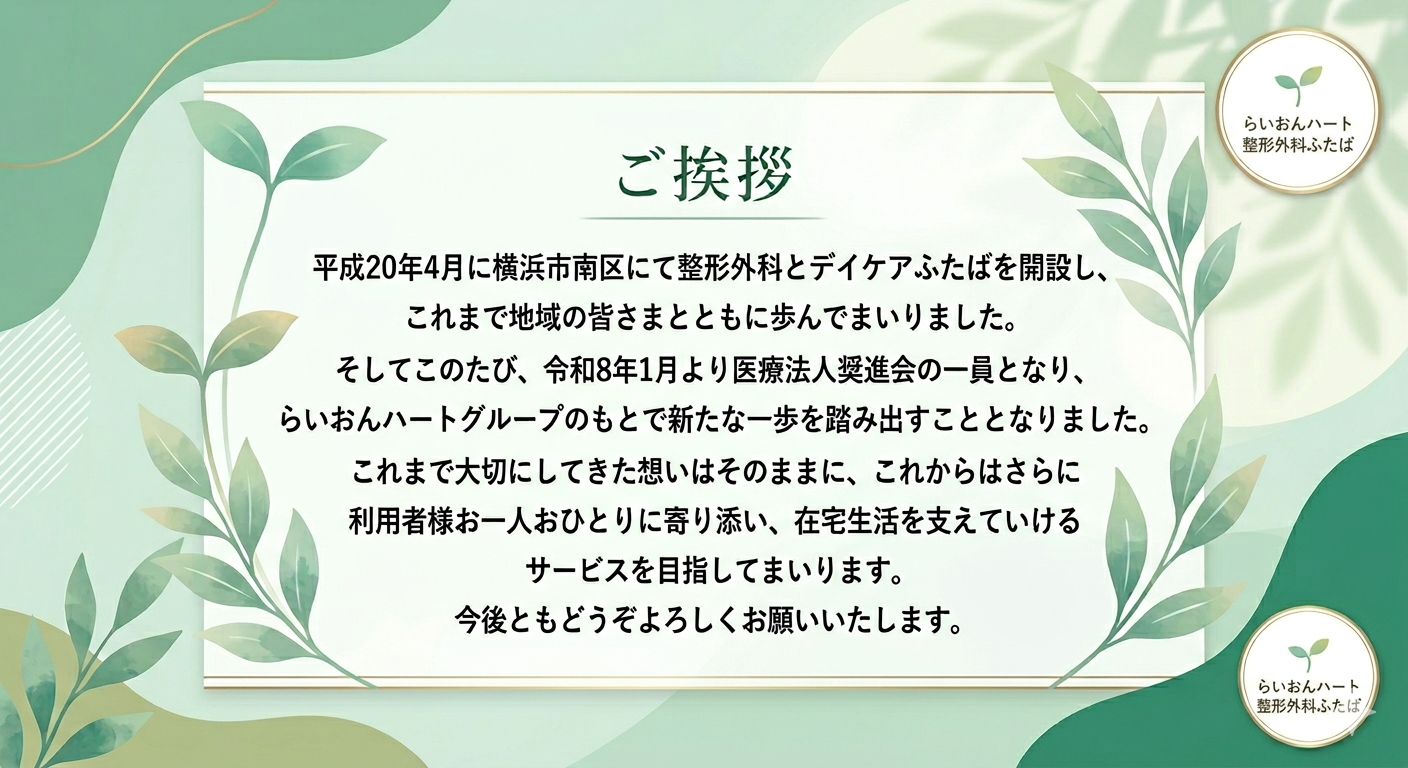 らいおんハート
整形外科ふたば

ご挨拶

平成20年4月に横浜市南区にて整形外科とデイケアふたばを開設し、
これまで地域の皆さまとともに歩んでまいりました。
そしてこのたび、令和8年1月より医療法人奨進会の一員となり、
らいおんハートグループのもとで新たな一歩を踏み出すこととなりました。
これまで大切にしてきた想いはそのままに、これからはさらに
利用者様お一人おひとりに寄り添い、在宅生活を支えていける
サービスを目指してまいります。
今後ともどうぞよろしくお願いいたします。

らいおんハート
整形外科ふたば